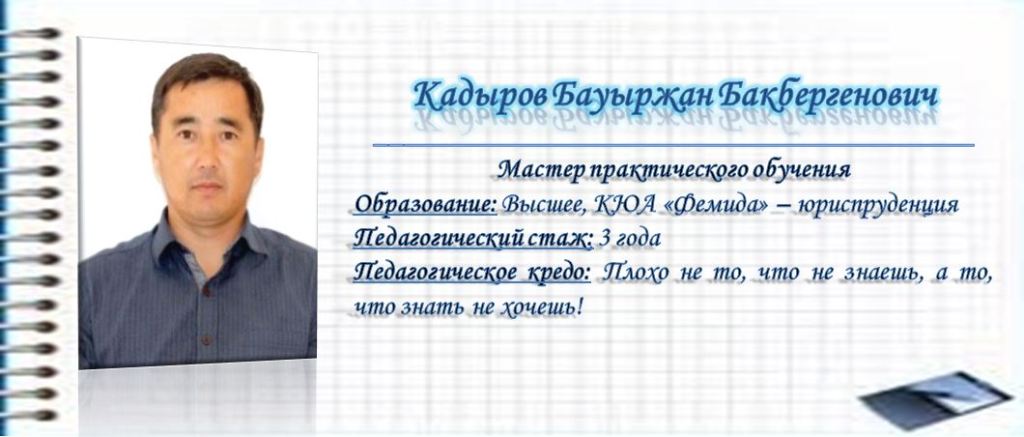 Кадыров Бауыржан Бакбергенович

Мастер практического обучения

Образование: Высшее, КЮА «Фемида» – юриспруденция

Педагогический стаж: 3 года

Педагогическое кредо: Плохо не то, что не знаешь, а то, что знать не хочешь!